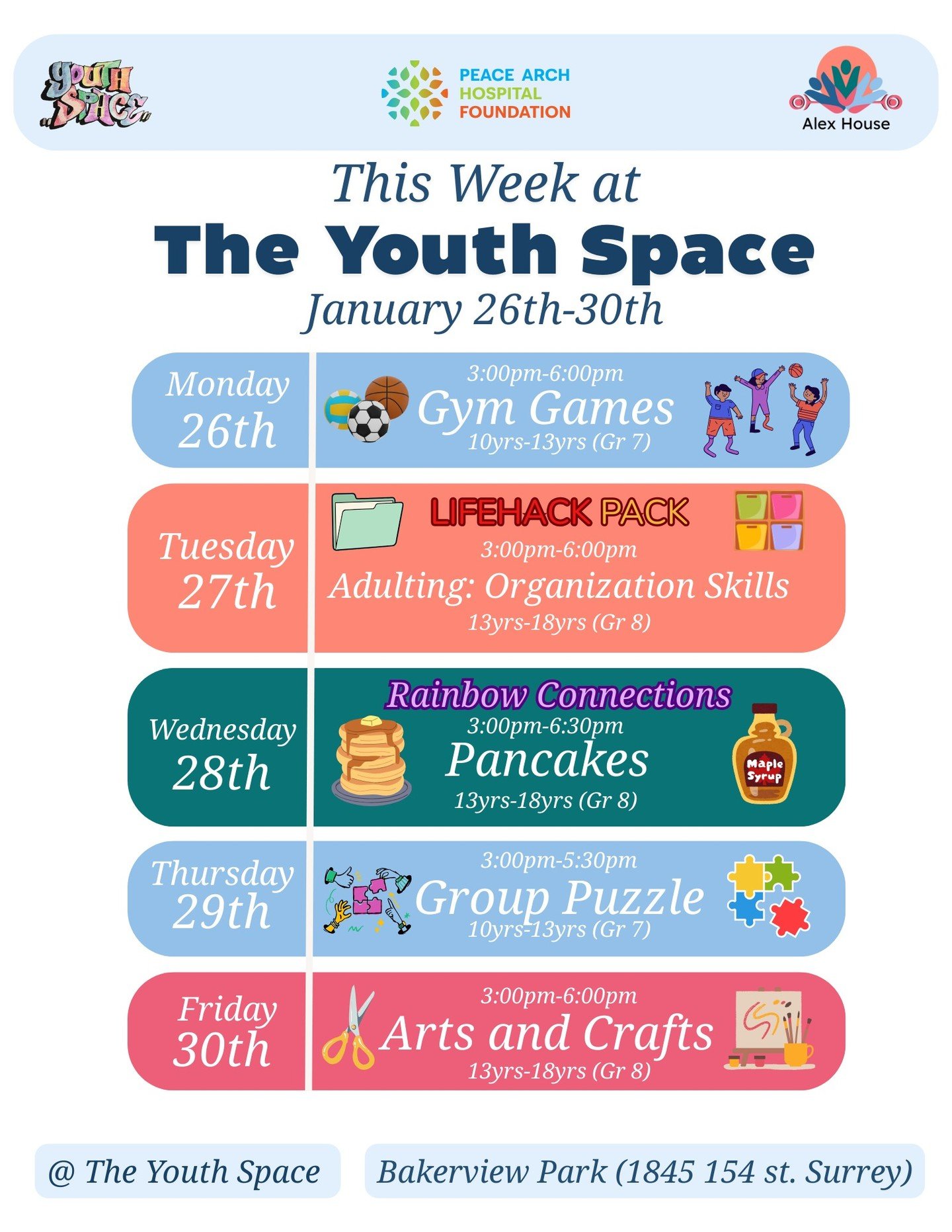 YOUTH SPACE

PEACE ARCH HOSPITAL FOUNDATION

Alex House

This Week at
The Youth Space
January 26th-30th

Monday 26th
3:00pm-6:00pm
Gym Games
10yrs-13yrs (Gr 7)

Tuesday 27th
LIFEHACK PACK
3:00pm-6:00pm
Adulting: Organization Skills
13yrs-18yrs (Gr 8)

Wednesday 28th
Rainbow Connections
3:00pm-6:30pm
Pancakes
13yrs-18yrs (Gr 8)
Maple Syrup

Thursday 29th
3:00pm-5:30pm
Group Puzzle
10yrs-13yrs (Gr 7)

Friday 30th
3:00pm-6:00pm
Arts and Crafts
13yrs-18yrs (Gr 8)

@ The Youth Space

Bakerview Park (1845 154 st. Surrey)